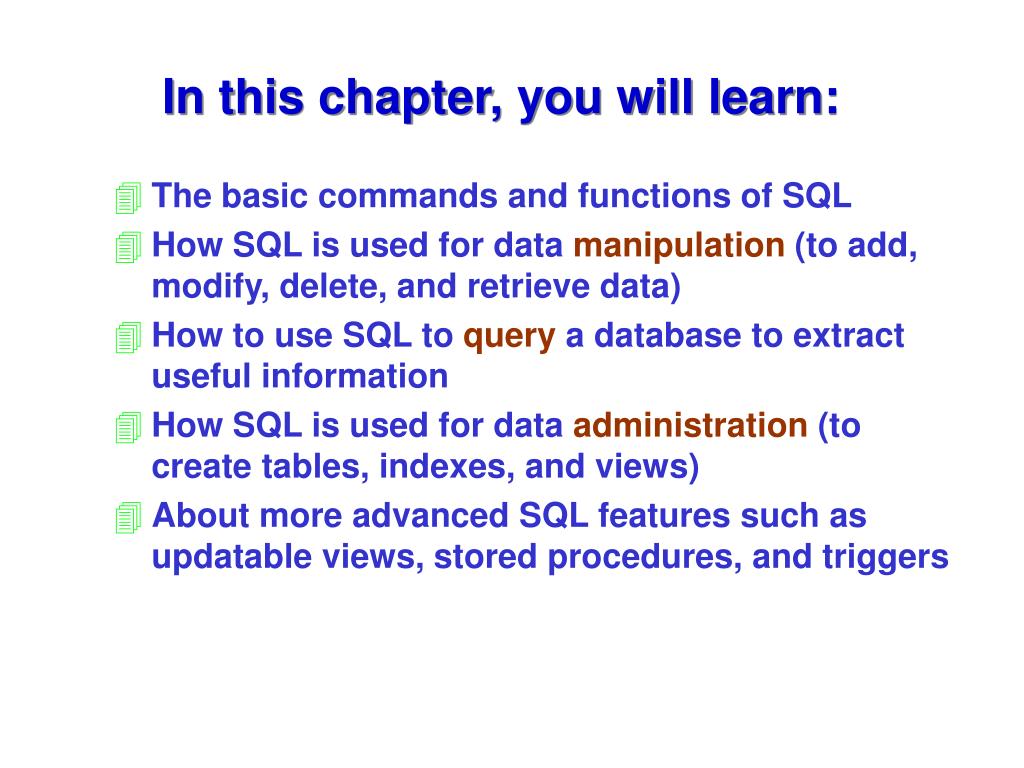 In this chapter, you will learn:

The basic commands and functions of SQL

How SQL is used for data manipulation (to add, modify, delete, and retrieve data)

How to use SQL to query a database to extract useful information

How SQL is used for data administration (to create tables, indexes, and views)

About more advanced SQL features such as updatable views, stored procedures, and triggers